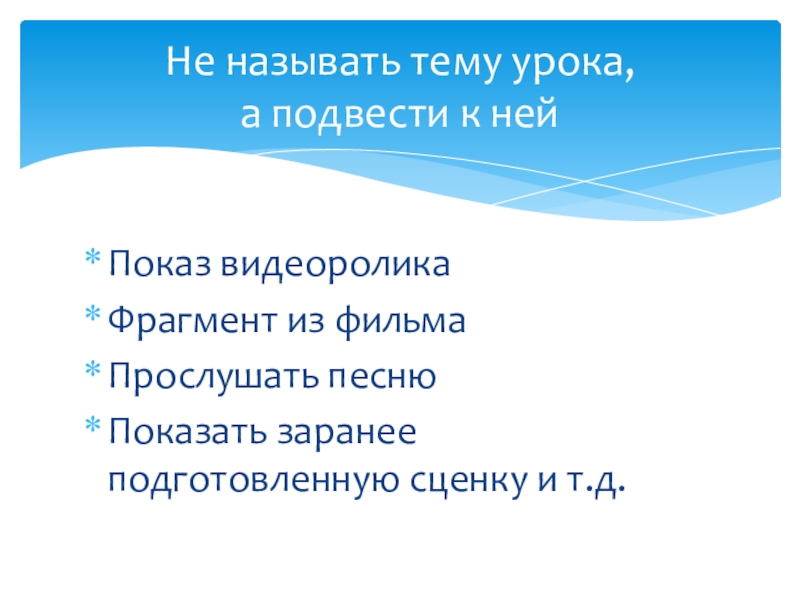 Не называть тему урока,
а подвести к ней

* Показ видеоролика
* Фрагмент из фильма
* Прослушать песню
* Показать заранее подготовленную сценку и т.д.